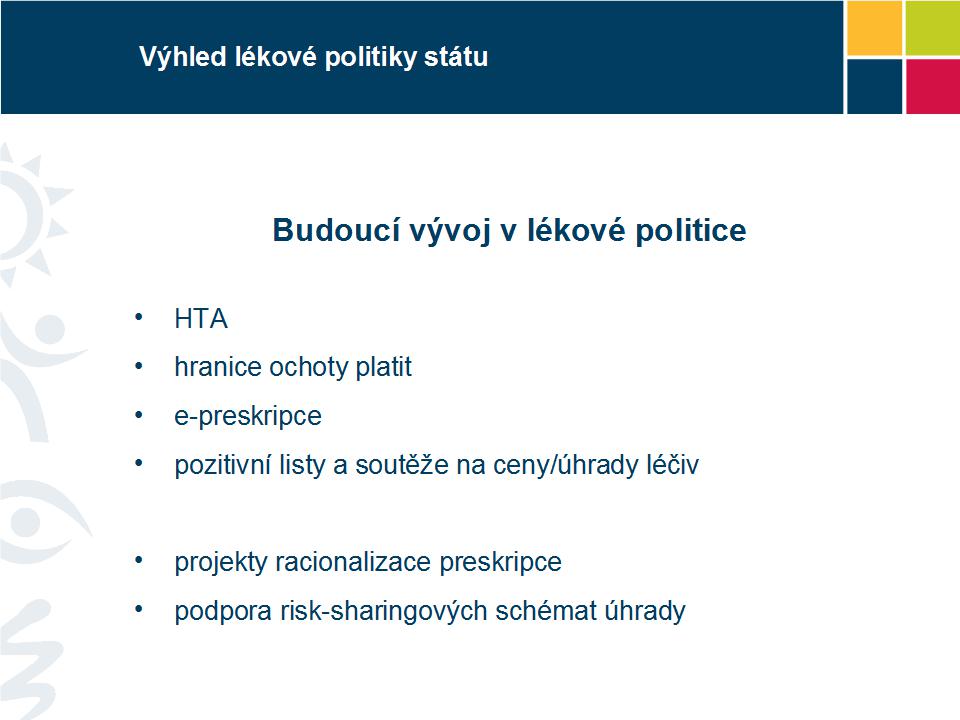 Výhled lékové politiky státu

Budoucí vývoj v lékové politice

• HTA
• hranice ochoty platit
• e-preskripce
• pozitivní listy a soutěže na ceny/úhrady léčiv

• projekty racionalizace preskripce
• podpora risk-sharingových schémat úhrady